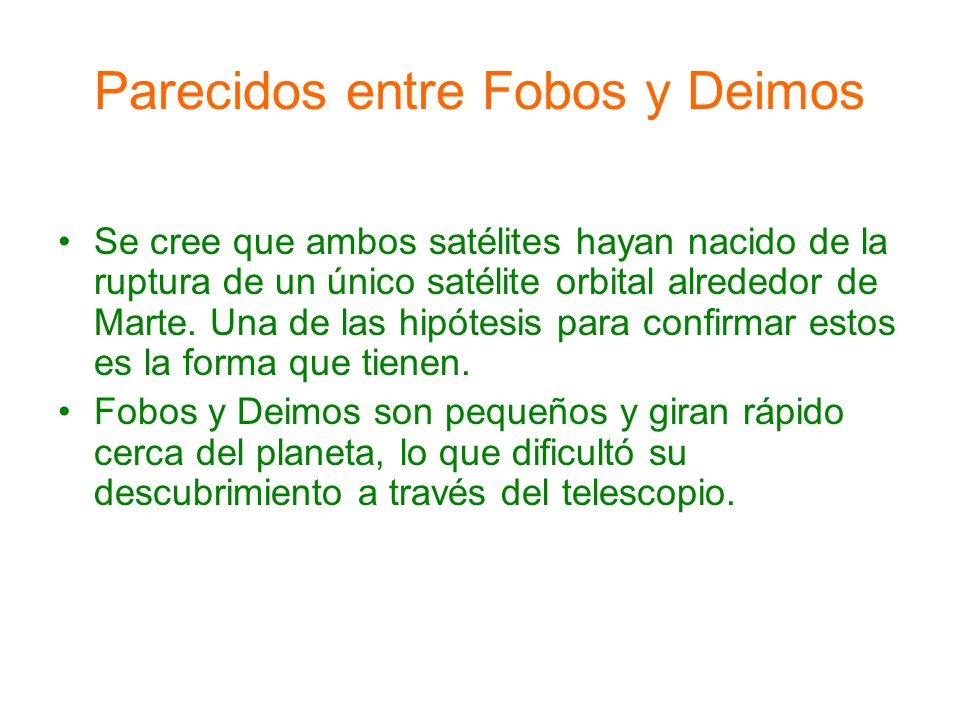 Parecidos entre Fobos y Deimos

• Se cree que ambos satélites hayan nacido de la ruptura de un único satélite orbital alrededor de Marte. Una de las hipótesis para confirmar estos es la forma que tienen.

• Fobos y Deimos son pequeños y giran rápido cerca del planeta, lo que dificultó su descubrimiento a través del telescopio.